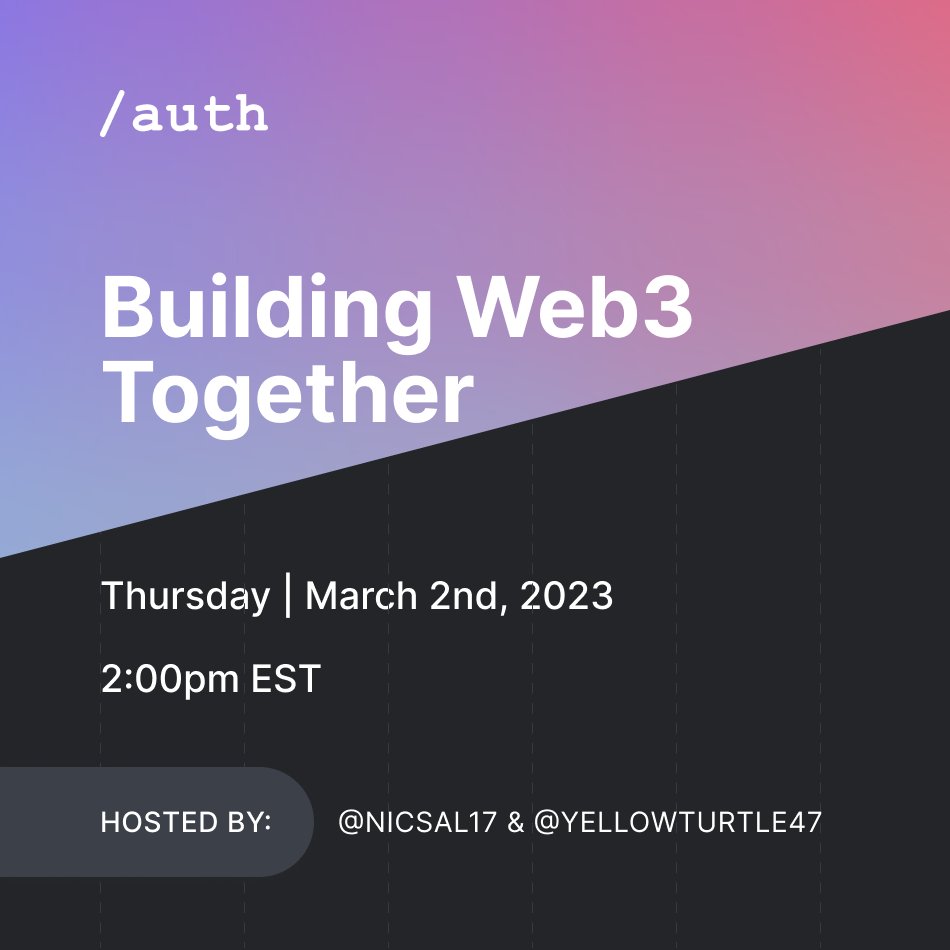 /auth

Building Web3 Together

Thursday | March 2nd, 2023

2:00pm EST

HOSTED BY: @NICSAL17 & @YELLOWTURTLE47